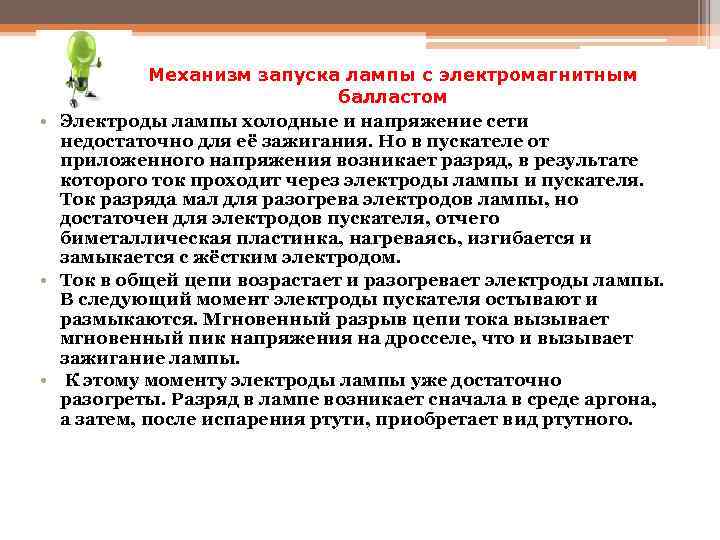 Механизм запуска лампы с электромагнитным балластом

• Электроды лампы холодные и напряжение сети недостаточно для её зажигания. Но в пускателе от приложенного напряжения возникает разряд, в результате которого ток проходит через электроды лампы и пускателя. Ток разряда мал для разогрева электродов лампы, но достаточен для электродов пускателя, отчего биметаллическая пластинка, нагреваясь, изгибается и замыкается с жёстким электродом.

• Ток в общей цепи возрастает и разогревает электроды лампы. В следующий момент электроды пускателя остывают и размыкаются. Мгновенный разрыв цепи тока вызывает мгновенный пик напряжения на дросселе, что и вызывает зажигание лампы.

• К этому моменту электроды лампы уже достаточно разогреты. Разряд в лампе возникает сначала в среде аргона, а затем, после испарения ртути, приобретает вид ртутного.